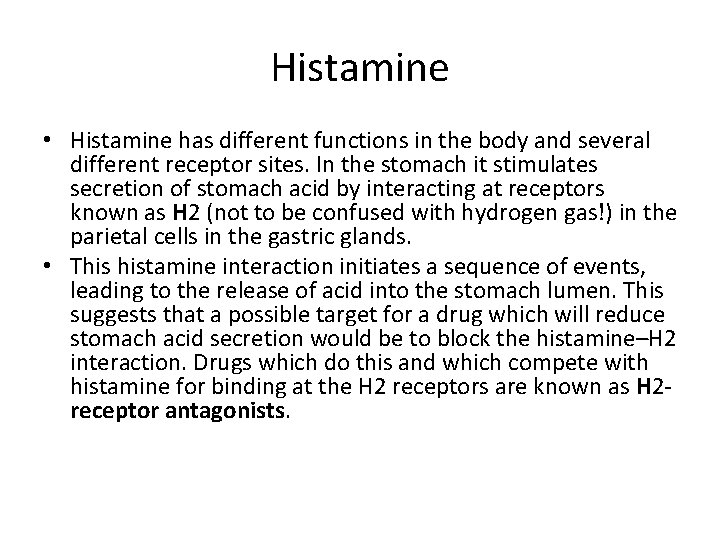 Histamine

• Histamine has different functions in the body and several different receptor sites. In the stomach it stimulates secretion of stomach acid by interacting at receptors known as H2 (not to be confused with hydrogen gas!) in the parietal cells in the gastric glands.

• This histamine interaction initiates a sequence of events, leading to the release of acid into the stomach lumen. This suggests that a possible target for a drug which will reduce stomach acid secretion would be to block the histamine–H2 interaction. Drugs which do this and which compete with histamine for binding at the H2 receptors are known as H2-receptor antagonists.